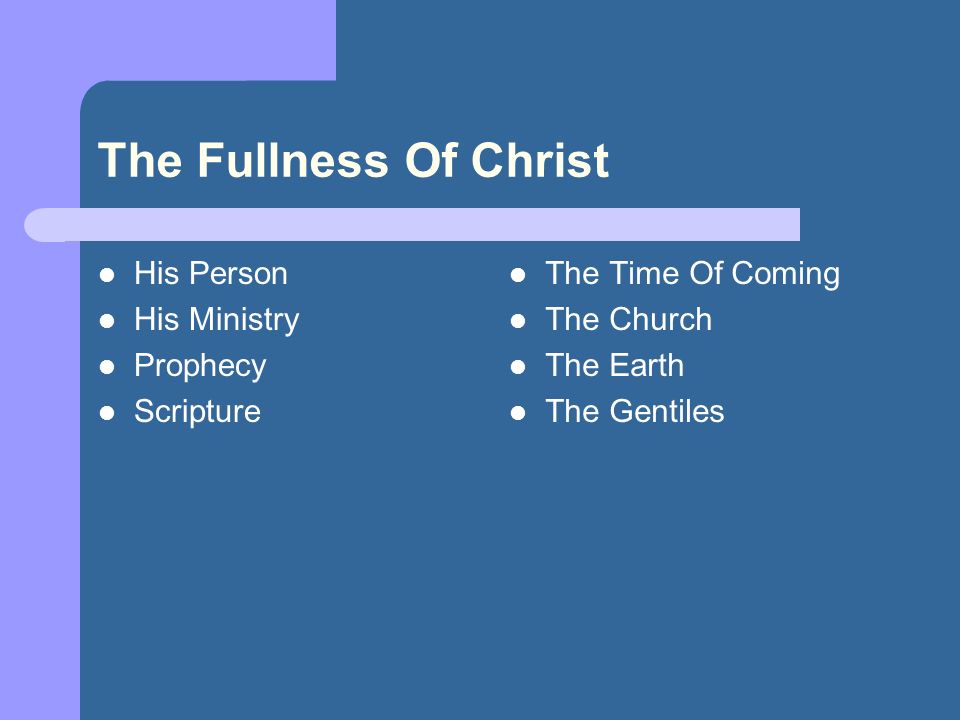 The Fullness Of Christ

- His Person
- His Ministry
- Prophecy
- Scripture

- The Time Of Coming
- The Church
- The Earth
- The Gentiles